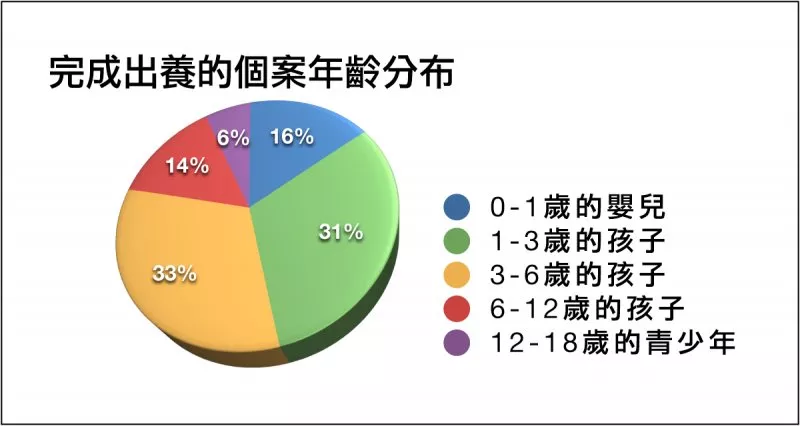 完成出養的個案年齡分布

6%
16%
14%
31%
33%

0-1歲的嬰兒
1-3歲的孩子
3-6歲的孩子
6-12歲的孩子
12-18歲的青少年